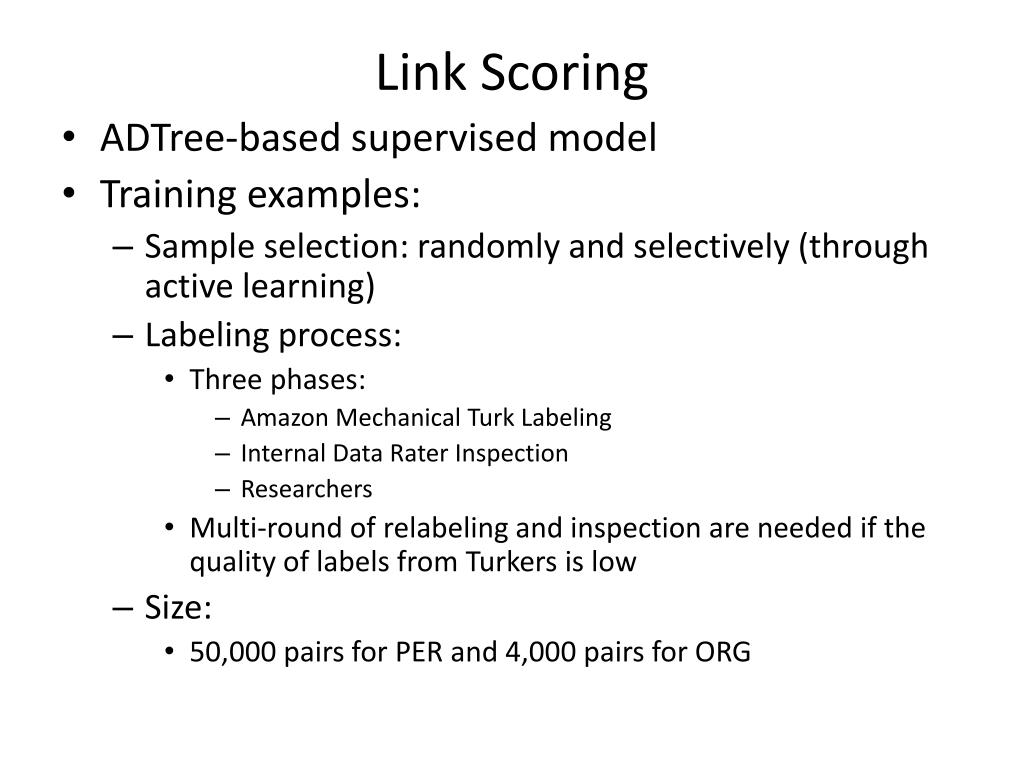 Link Scoring

• ADTree-based supervised model
• Training examples:
– Sample selection: randomly and selectively (through active learning)
– Labeling process:
• Three phases:
– Amazon Mechanical Turk Labeling
– Internal Data Rater Inspection
– Researchers
• Multi-round of relabeling and inspection are needed if the quality of labels from Turkers is low
– Size:
• 50,000 pairs for PER and 4,000 pairs for ORG